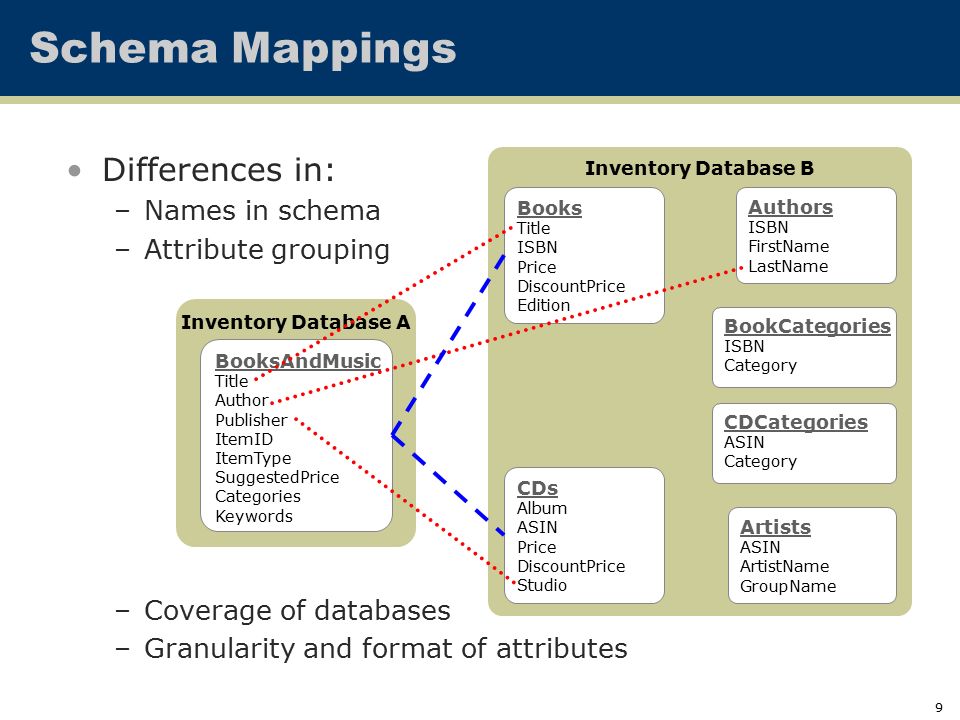 Schema Mappings

• Differences in:
– Names in schema
– Attribute grouping

Inventory Database A

BooksAndMusic
Title
Author
Publisher
ItemID
ItemType
SuggestedPrice
Categories
Keywords

Inventory Database B

Books
Title
ISBN
Price
DiscountPrice
Edition

Authors
ISBN
FirstName
LastName

BookCategories
ISBN
Category

CDCategories
ASIN
Category

CDs
Album
ASIN
Price
DiscountPrice
Studio

Artists
ASIN
ArtistName
GroupName

– Coverage of databases
– Granularity and format of attributes

9